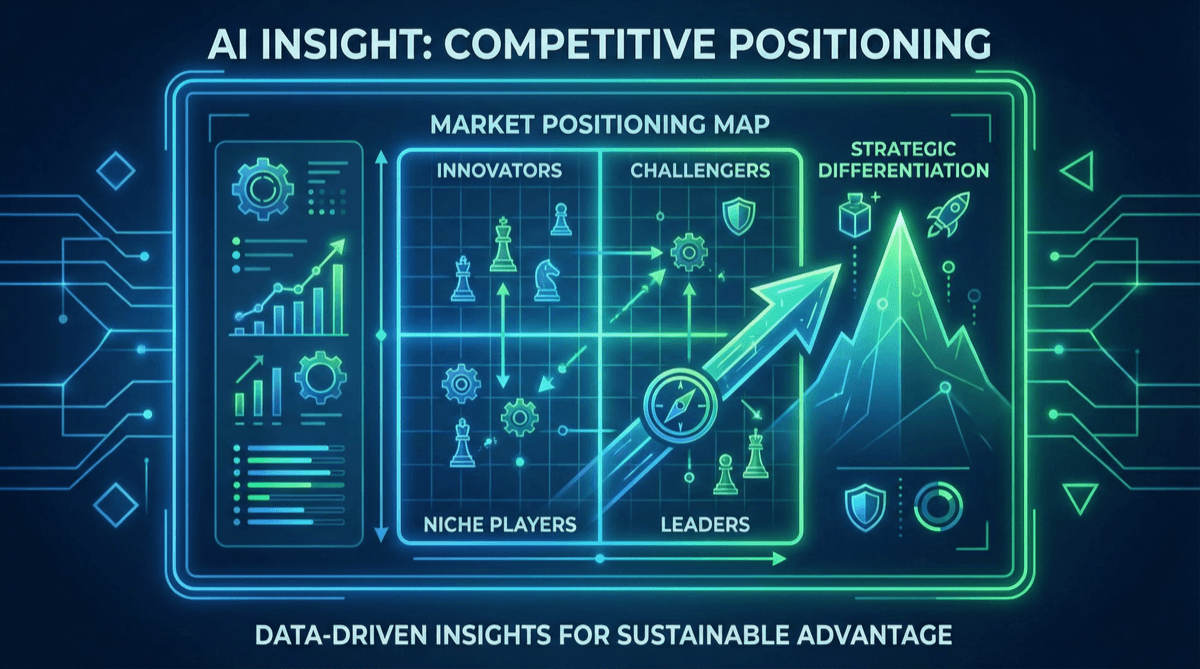 AI INSIGHT: COMPETITIVE POSITIONING

MARKET POSITIONING MAP

INNOVATORS

CHALLENGERS

STRATEGIC DIFFERENTIATION

NICHE PLAYERS

LEADERS

DATA-DRIVEN INSIGHTS FOR SUSTAINABLE ADVANTAGE